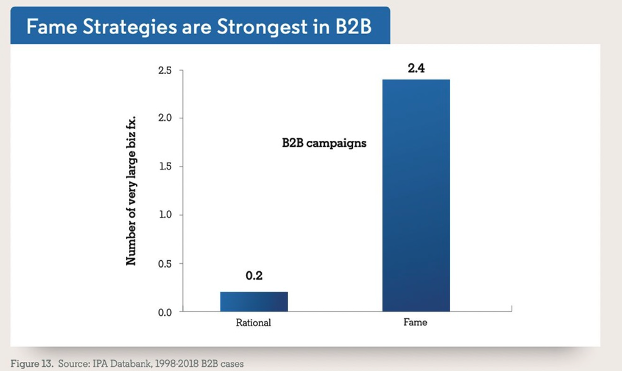 Fame Strategies are Strongest in B2B

Number of very large biz fx.

2.5
2.0
1.5
1.0
0.5
0.0

B2B campaigns

0.2
2.4

Rational
Fame

Figure 13. Source: IPA Databank, 1998-2018 B2B cases